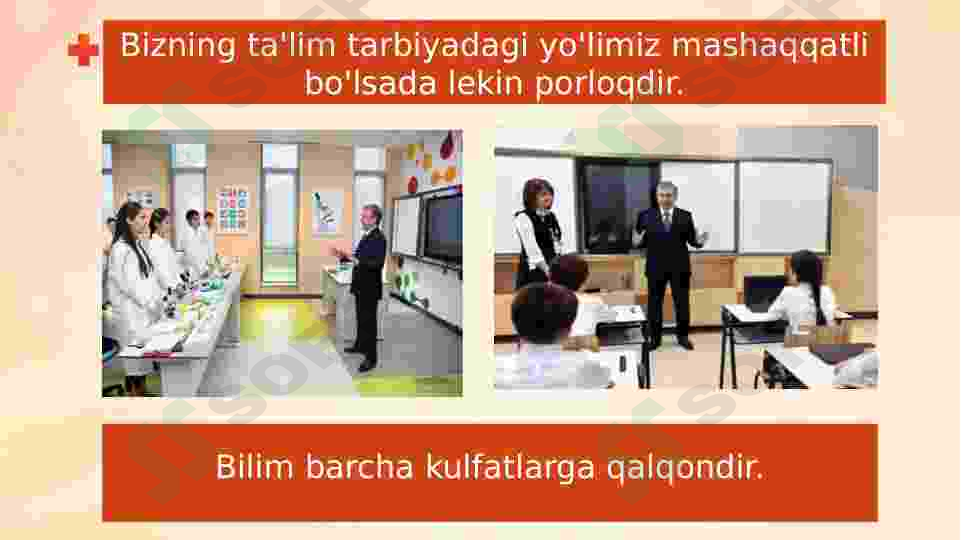 Bizning ta'lim tarbiyadagi yo'limiz mashaqqatli bo'lsada lekin porloqdir.

Bilim barcha kulfatlarga qalqondir.